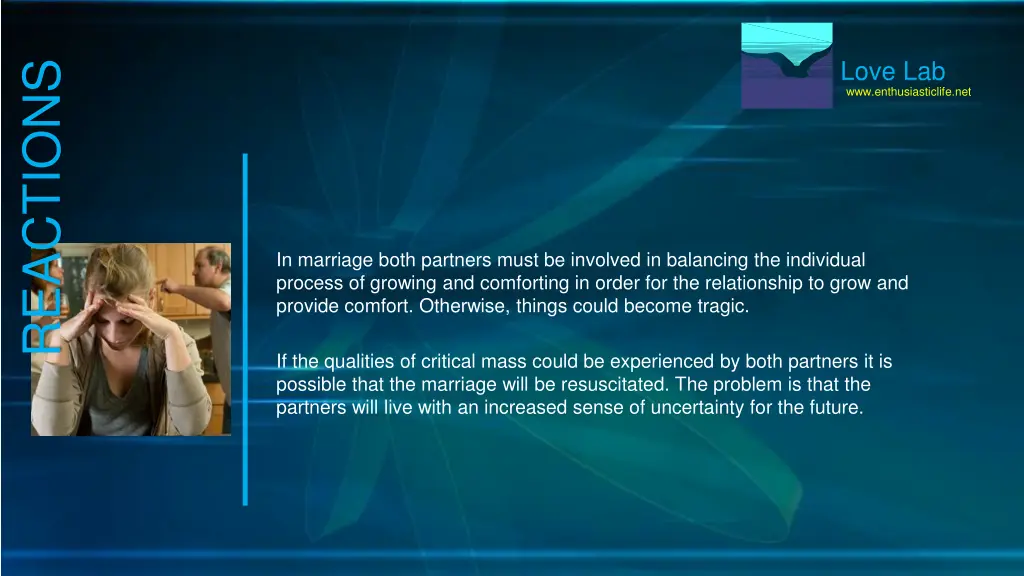 REACTIONS

Love Lab
www.enthusiasticlife.net

In marriage both partners must be involved in balancing the individual process of growing and comforting in order for the relationship to grow and provide comfort. Otherwise, things could become tragic.

If the qualities of critical mass could be experienced by both partners it is possible that the marriage will be resuscitated. The problem is that the partners will live with an increased sense of uncertainty for the future.